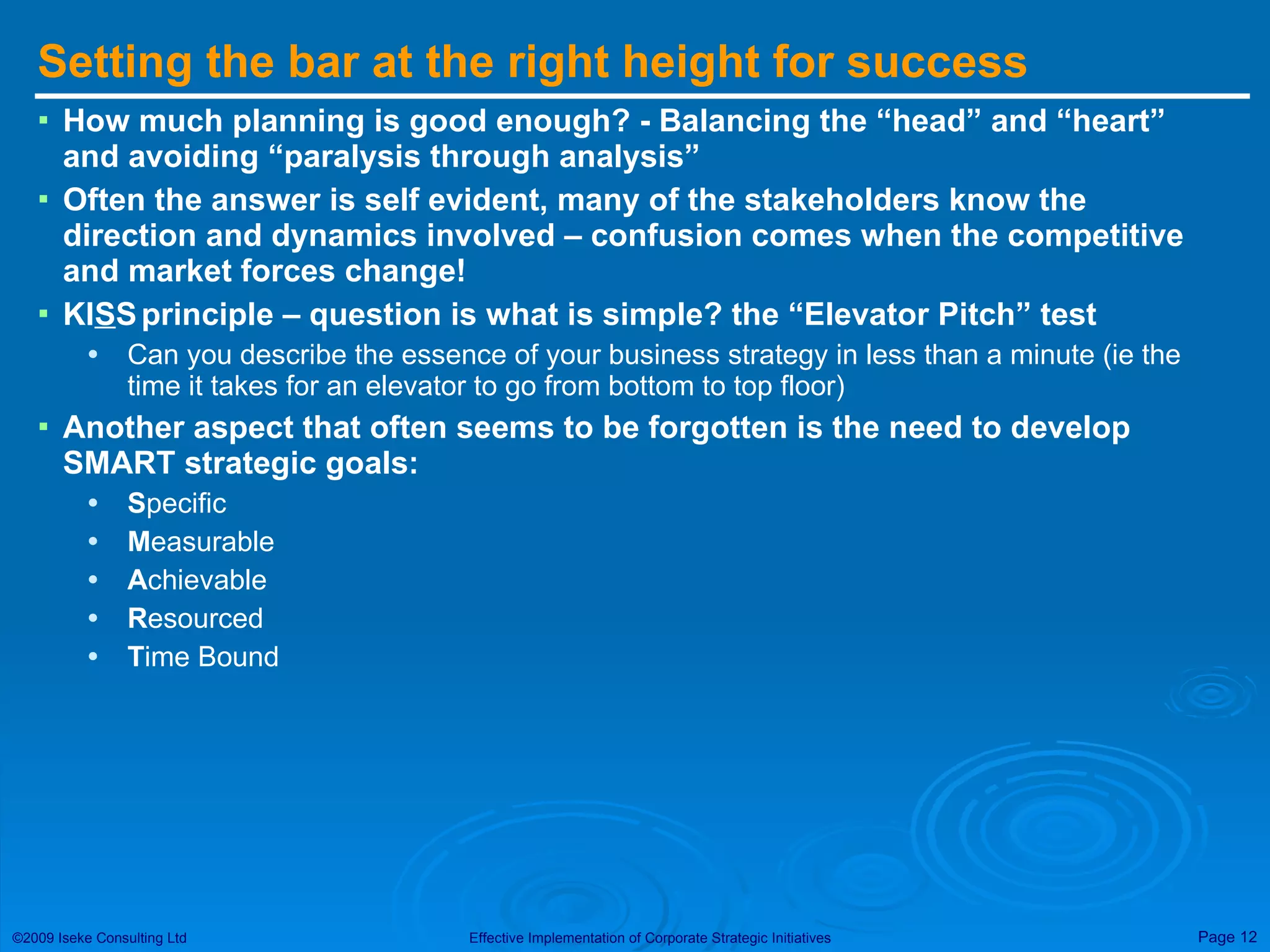 Setting the bar at the right height for success

▪ How much planning is good enough? - Balancing the “head” and “heart” and avoiding “paralysis through analysis”

▪ Often the answer is self evident, many of the stakeholders know the direction and dynamics involved – confusion comes when the competitive and market forces change!

▪ KISS principle – question is what is simple? the “Elevator Pitch” test

• Can you describe the essence of your business strategy in less than a minute (ie the time it takes for an elevator to go from bottom to top floor)

▪ Another aspect that often seems to be forgotten is the need to develop SMART strategic goals:

• Specific
• Measurable
• Achievable
• Resourced
• Time Bound

©2009 Iseke Consulting Ltd

Effective Implementation of Corporate Strategic Initiatives

Page 12